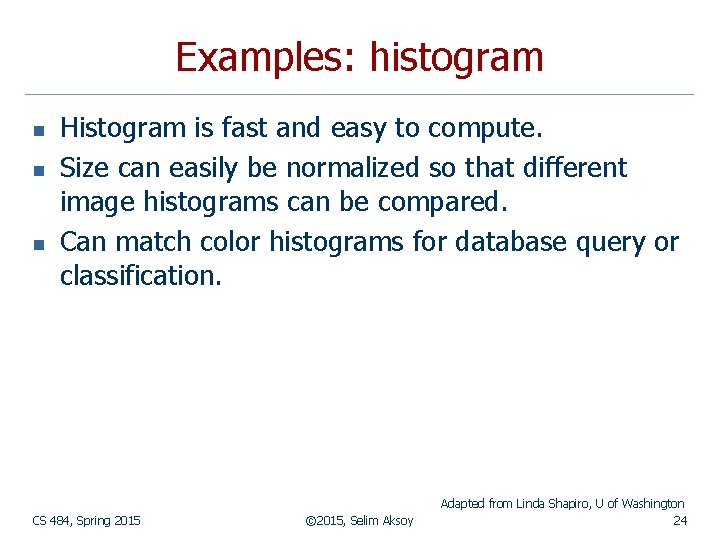 Examples: histogram

- Histogram is fast and easy to compute.
- Size can easily be normalized so that different image histograms can be compared.
- Can match color histograms for database query or classification.

Adapted from Linda Shapiro, U of Washington

CS 484, Spring 2015

©2015, Selim Aksoy

24